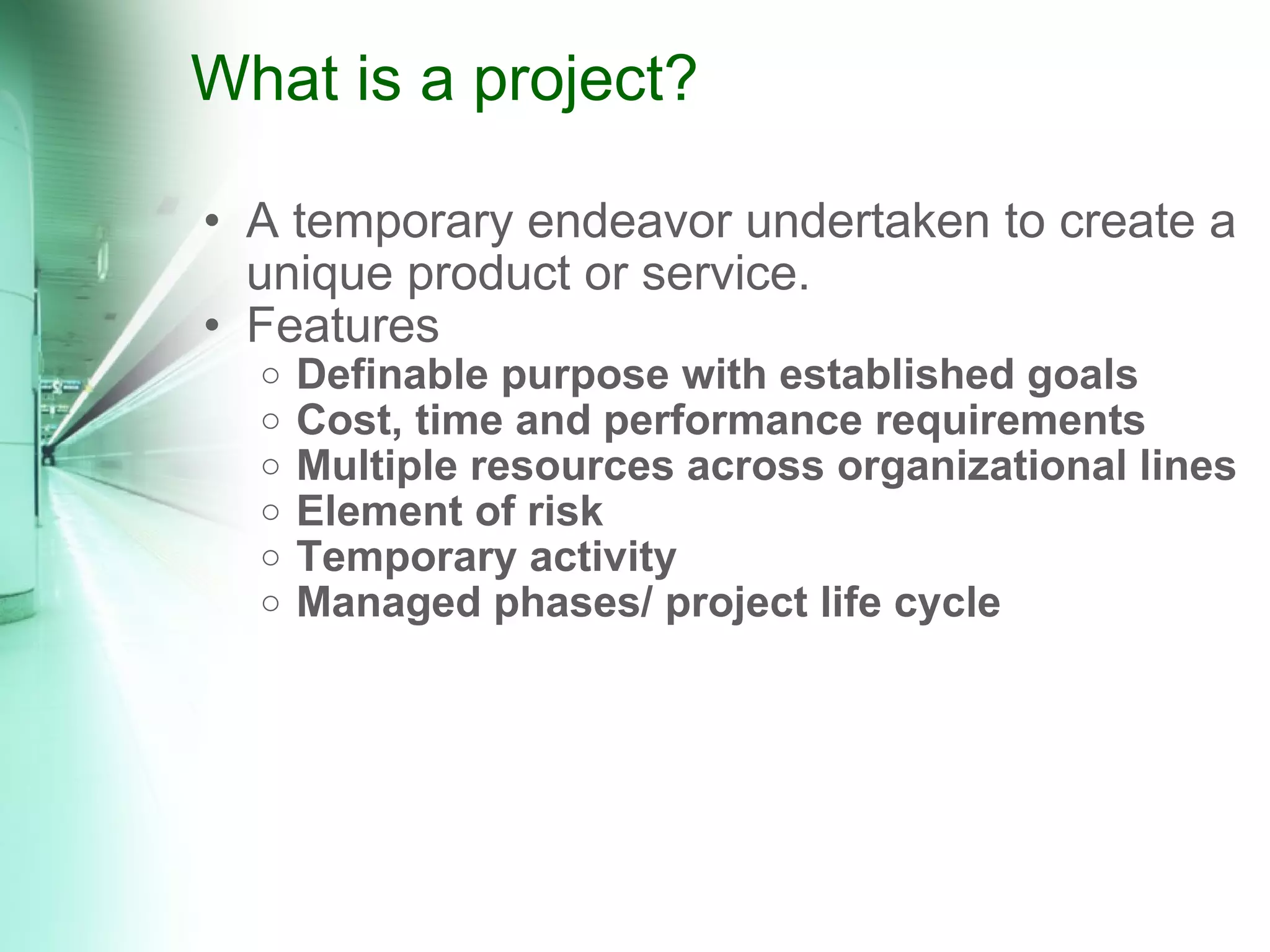 What is a project?

• A temporary endeavor undertaken to create a unique product or service.
• Features
 ○ Definable purpose with established goals
 ○ Cost, time and performance requirements
 ○ Multiple resources across organizational lines
 ○ Element of risk
 ○ Temporary activity
 ○ Managed phases/ project life cycle